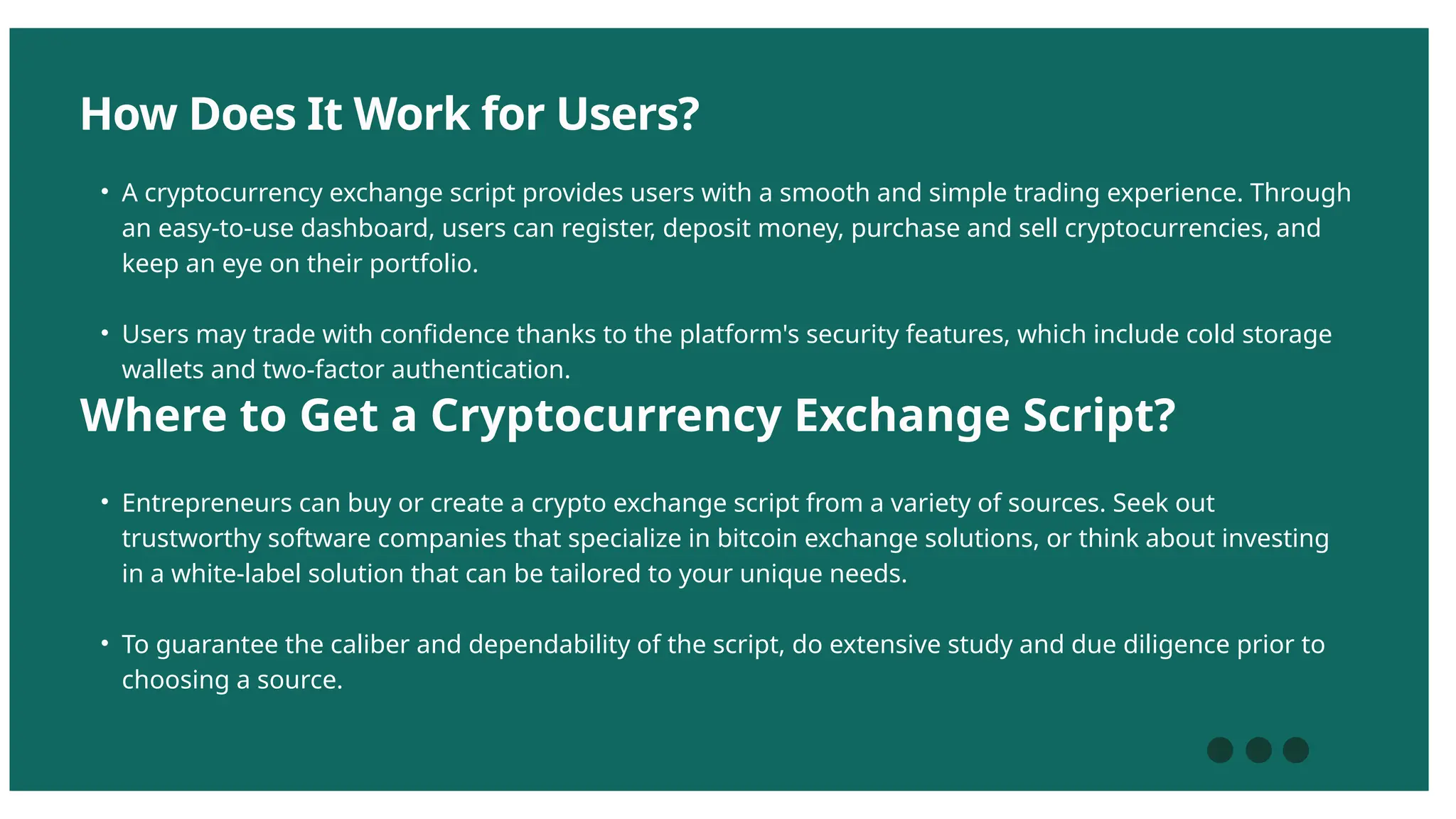 How Does It Work for Users?

• A cryptocurrency exchange script provides users with a smooth and simple trading experience. Through an easy-to-use dashboard, users can register, deposit money, purchase and sell cryptocurrencies, and keep an eye on their portfolio.

• Users may trade with confidence thanks to the platform's security features, which include cold storage wallets and two-factor authentication.

Where to Get a Cryptocurrency Exchange Script?

• Entrepreneurs can buy or create a crypto exchange script from a variety of sources. Seek out trustworthy software companies that specialize in bitcoin exchange solutions, or think about investing in a white-label solution that can be tailored to your unique needs.

• To guarantee the caliber and dependability of the script, do extensive study and due diligence prior to choosing a source.